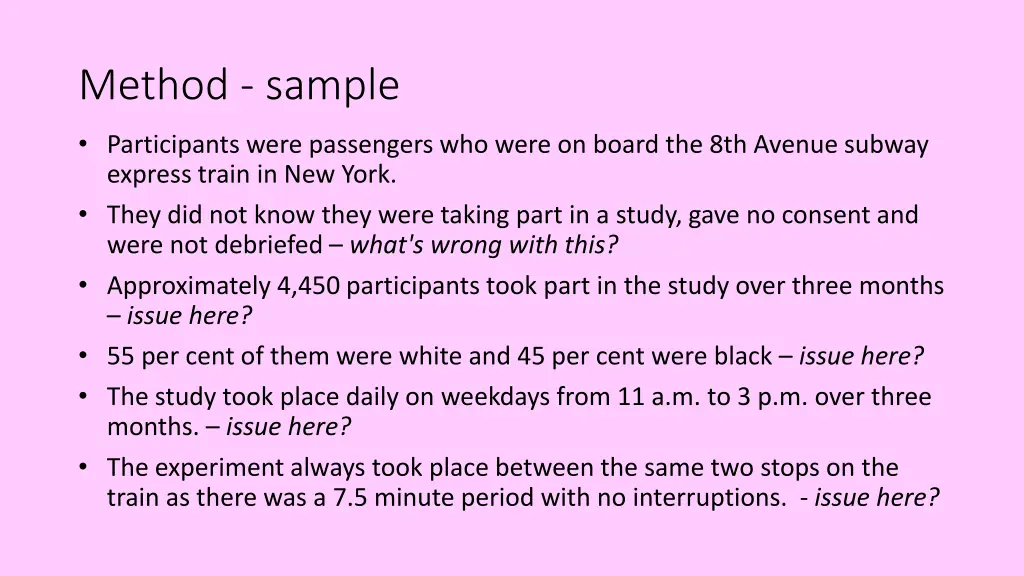 Method - sample

• Participants were passengers who were on board the 8th Avenue subway express train in New York.
• They did not know they were taking part in a study, gave no consent and were not debriefed – what's wrong with this?
• Approximately 4,450 participants took part in the study over three months – issue here?
• 55 per cent of them were white and 45 per cent were black – issue here?
• The study took place daily on weekdays from 11 a.m. to 3 p.m. over three months. – issue here?
• The experiment always took place between the same two stops on the train as there was a 7.5 minute period with no interruptions. - issue here?